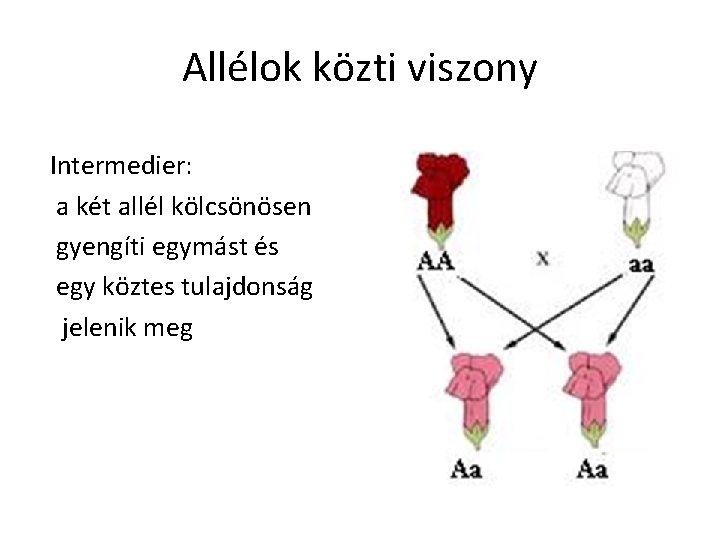 Allélok közti viszony

Intermedier:
a két allél kölcsönösen gyengíti egymást és egy köztes tulajdonság jelenik meg

AA

x

aa

Aa

Aa